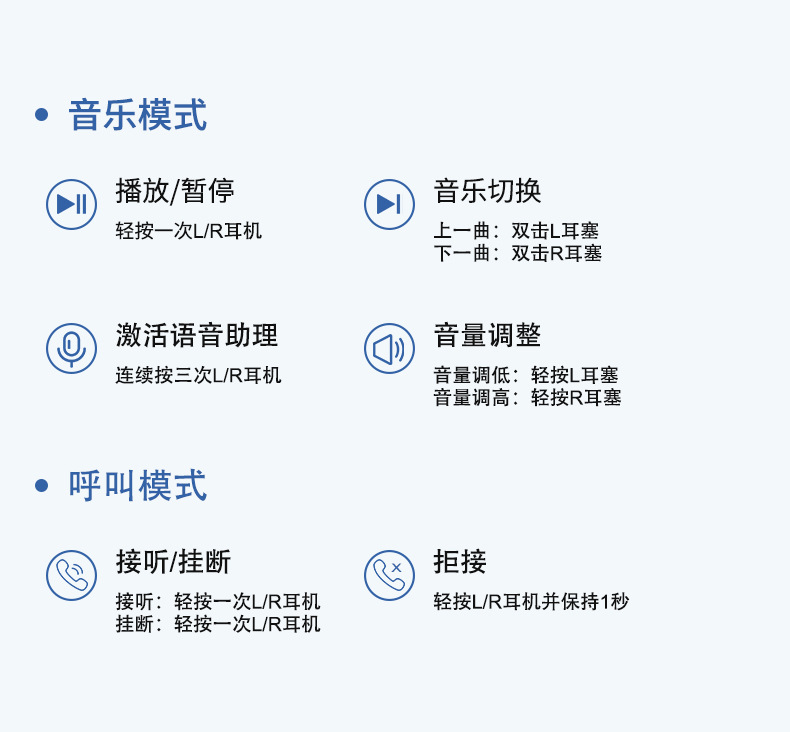 • 音乐模式

播放/暂停
轻按一次L/R耳机

音乐切换
上一曲：双击L耳塞
下一曲：双击R耳塞

激活语音助理
连续按三次L/R耳机

音量调整
音量调低：轻按L耳塞
音量调高：轻按R耳塞

• 呼叫模式

接听/挂断
接听：轻按一次L/R耳机
挂断：轻按一次L/R耳机

拒接
轻按L/R耳机并保持1秒